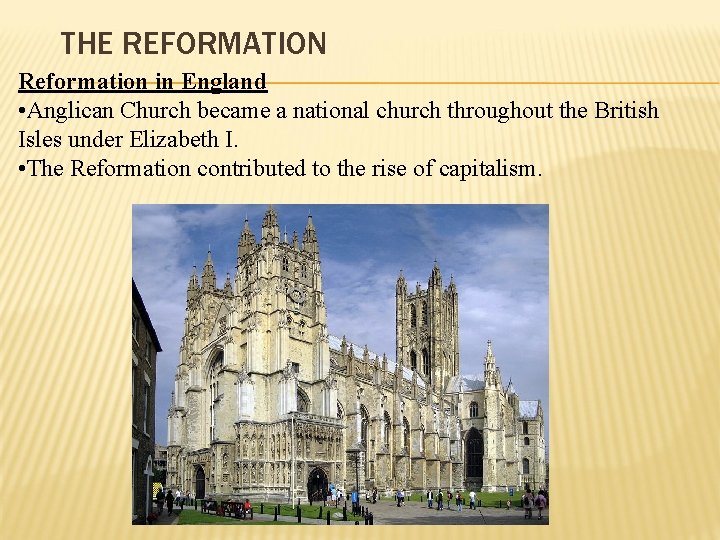 THE REFORMATION

Reformation in England

•Anglican Church became a national church throughout the British Isles under Elizabeth I.

•The Reformation contributed to the rise of capitalism.